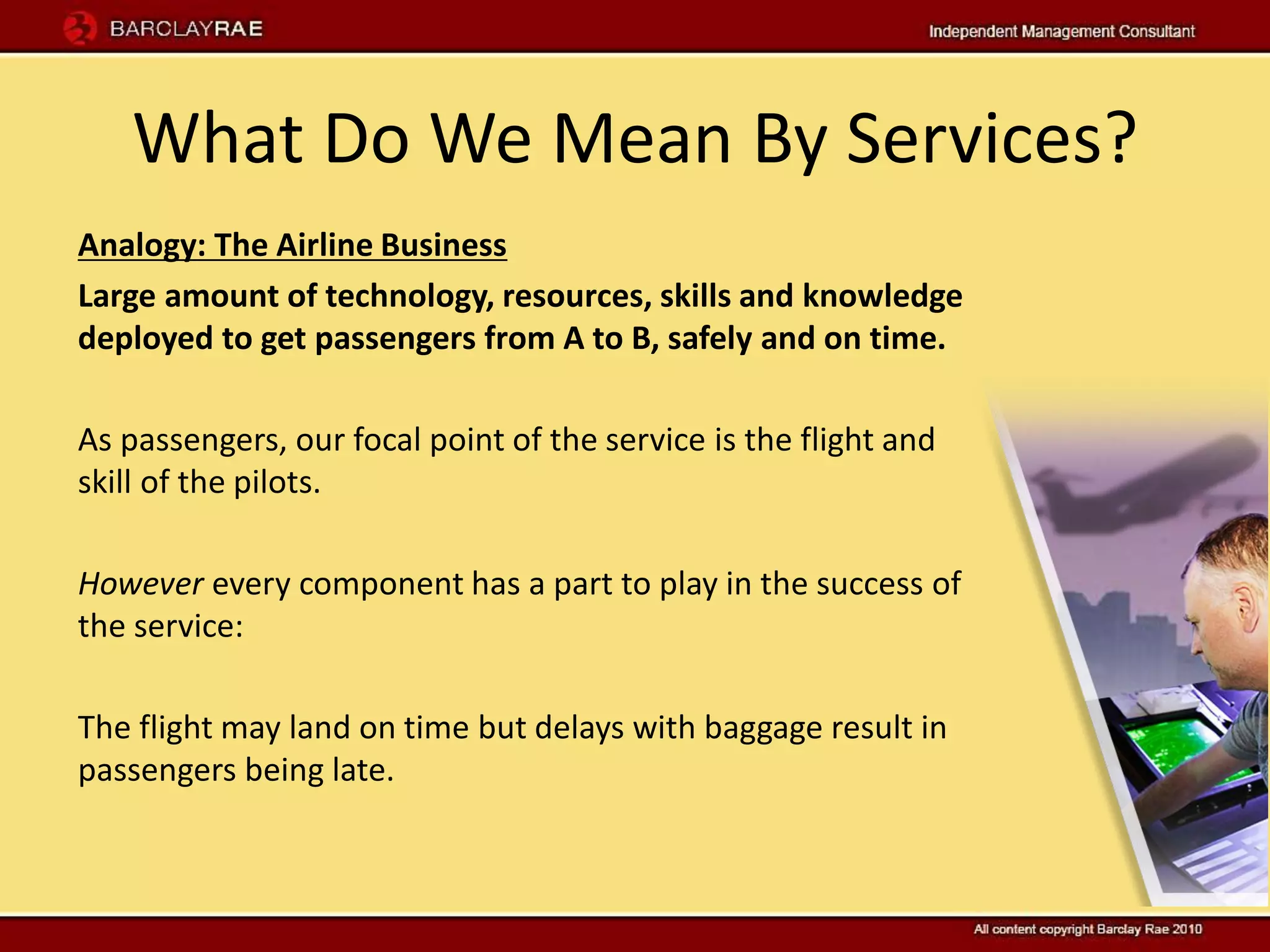 BARCLAYRAE

Independent Management Consultant

What Do We Mean By Services?

Analogy: The Airline Business

Large amount of technology, resources, skills and knowledge deployed to get passengers from A to B, safely and on time.

As passengers, our focal point of the service is the flight and skill of the pilots.

However every component has a part to play in the success of the service:

The flight may land on time but delays with baggage result in passengers being late.

All content copyright Barclay Rae 2010